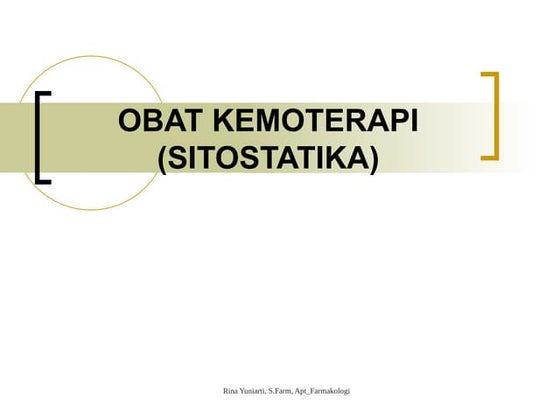 OBAT KEMOTERAPI
(SITOSTATIKA)

Rina Yuniarti, S.Farm, Apt_Farmakologi